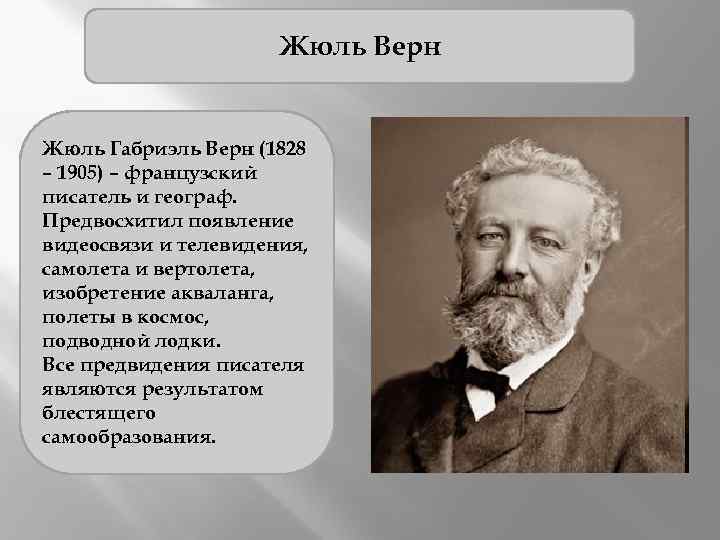 Жюль Верн

Жюль Габриэль Верн (1828 – 1905) – французский писатель и географ. Предвосхитил появление видеосвязи и телевидения, самолета и вертолета, изобретение акваланга, полеты в космос, подводной лодки.
Все предвидения писателя являются результатом блестящего самообразования.